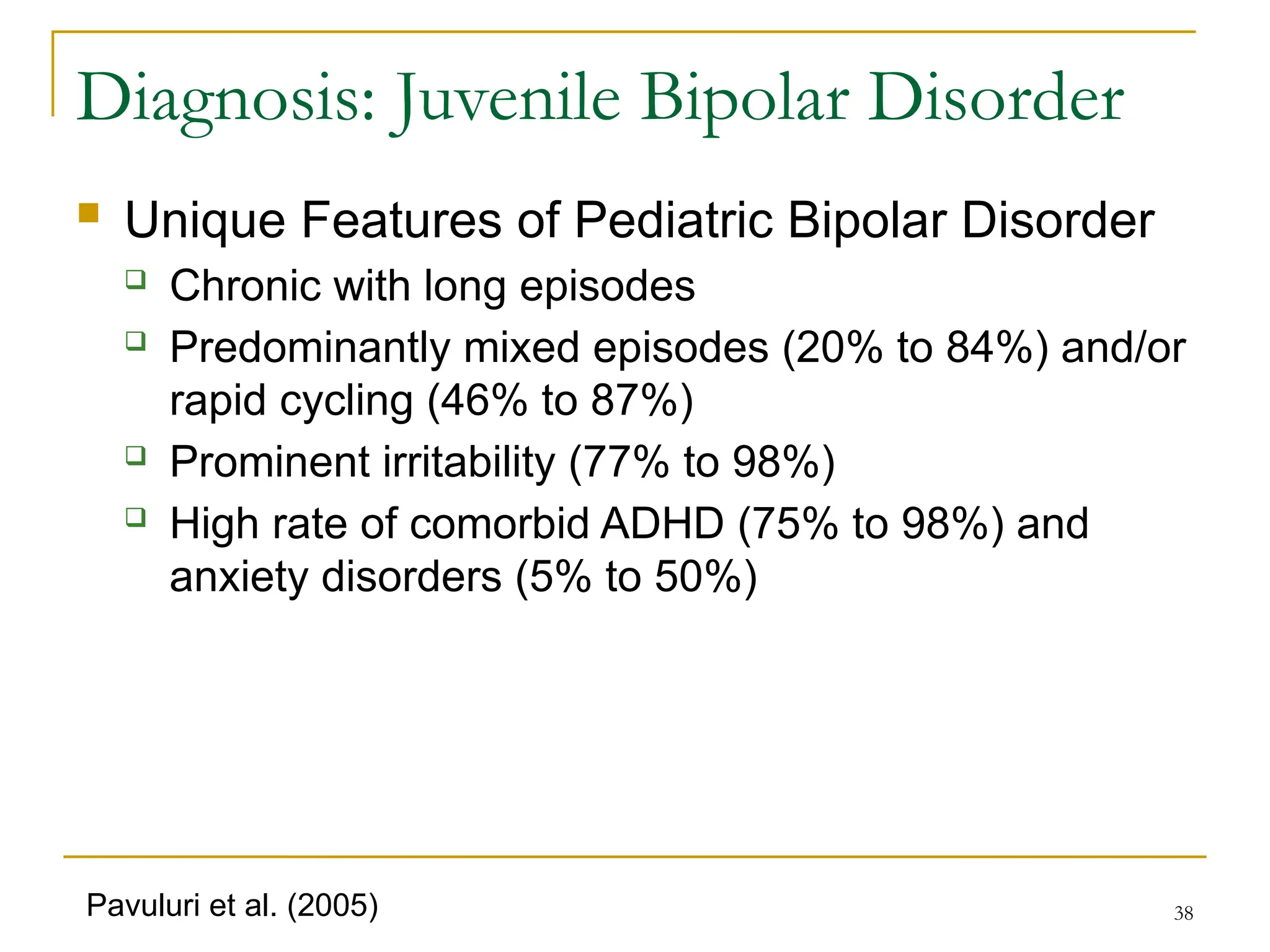 Diagnosis: Juvenile Bipolar Disorder

Unique Features of Pediatric Bipolar Disorder

Chronic with long episodes

Predominantly mixed episodes (20% to 84%) and/or rapid cycling (46% to 87%)

Prominent irritability (77% to 98%)

High rate of comorbid ADHD (75% to 98%) and anxiety disorders (5% to 50%)

Pavuluri et al. (2005)

38